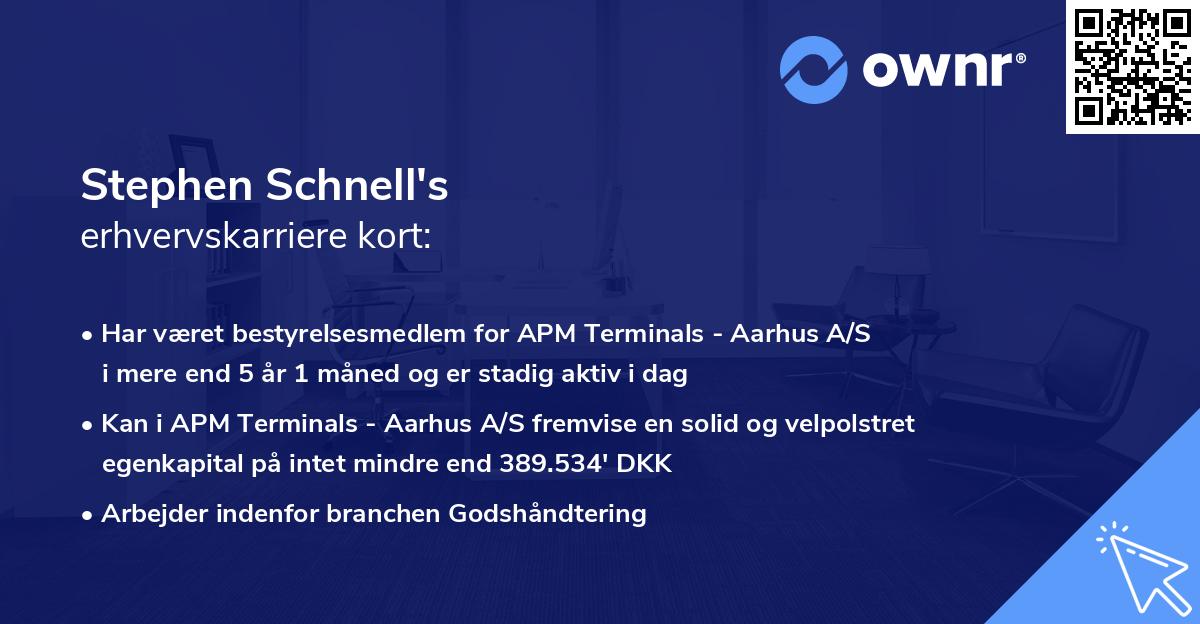 ownr®

Stephen Schnell's
erhvervskarriere kort:

• Har været bestyrelsesmedlem for APM Terminals - Aarhus A/S i mere end 5 år 1 måned og er stadig aktiv i dag

• Kan i APM Terminals - Aarhus A/S fremvise en solid og velpolstret egenkapital på intet mindre end 389.534' DKK

• Arbejder indenfor branchen Godshåndtering